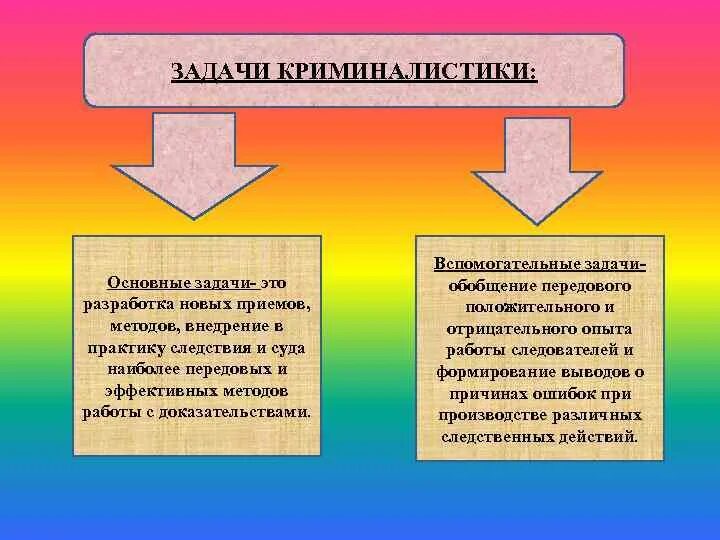 ЗАДАЧИ КРИМИНАЛИСТИКИ:

Основные задачи- это разработка новых приемов, методов, внедрение в практику следствия и суда наиболее передовых и эффективных методов работы с доказательствами.

Вспомогательные задачи- обобщение передового положительного и отрицательного опыта работы следователей и формирование выводов о причинах ошибок при производстве различных следственных действий.